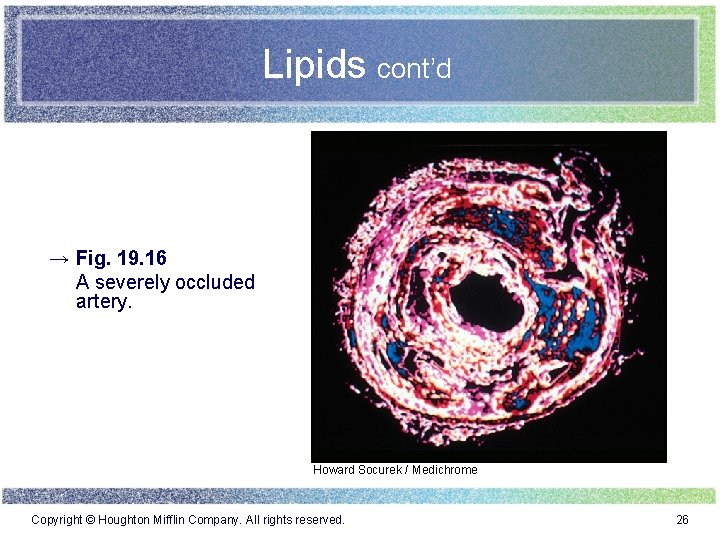 Lipids cont'd

→ Fig. 19.16
A severely occluded artery.

Howard Socurek / Medichrome

Copyright © Houghton Mifflin Company. All rights reserved.

26